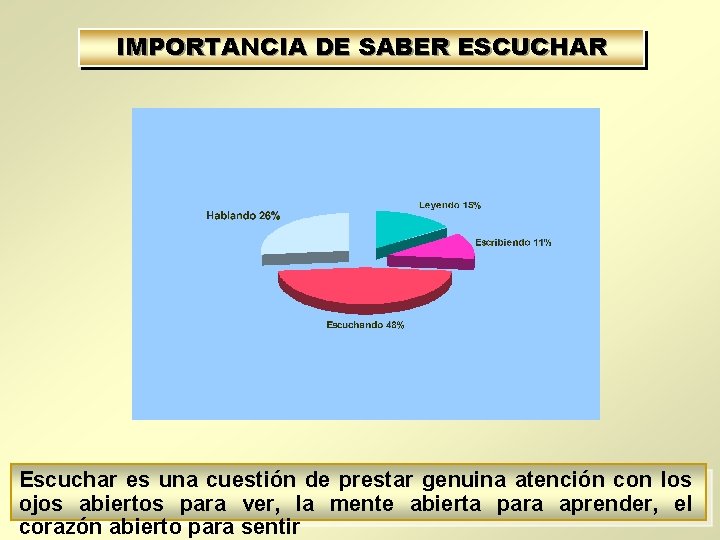 IMPORTANCIA DE SABER ESCUCHAR

Hablando 26%

Leyendo 15%

Escribiendo 11%

Escuchando 48%

Escuchar es una cuestión de prestar genuina atención con los ojos abiertos para ver, la mente abierta para aprender, el corazón abierto para sentir